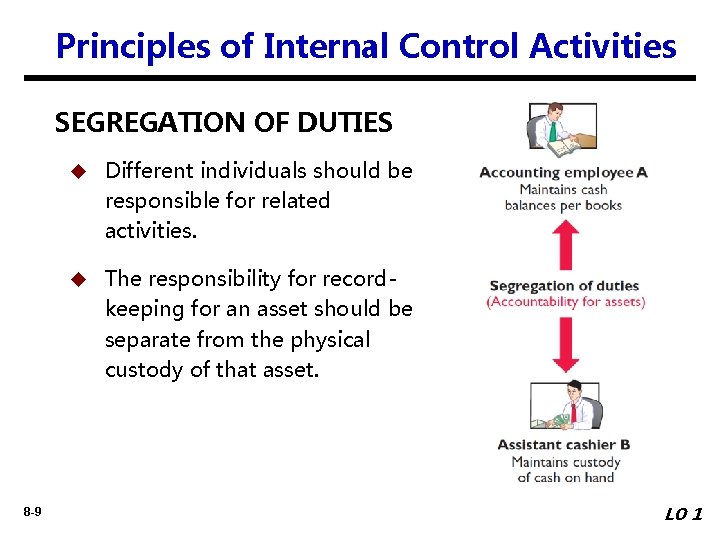 Principles of Internal Control Activities

SEGREGATION OF DUTIES

◆ Different individuals should be responsible for related activities.

◆ The responsibility for record-keeping for an asset should be separate from the physical custody of that asset.

Accounting employee A
Maintains cash balances per books

Segregation of duties
(Accountability for assets)

Assistant cashier B
Maintains custody of cash on hand

8-9

LO 1